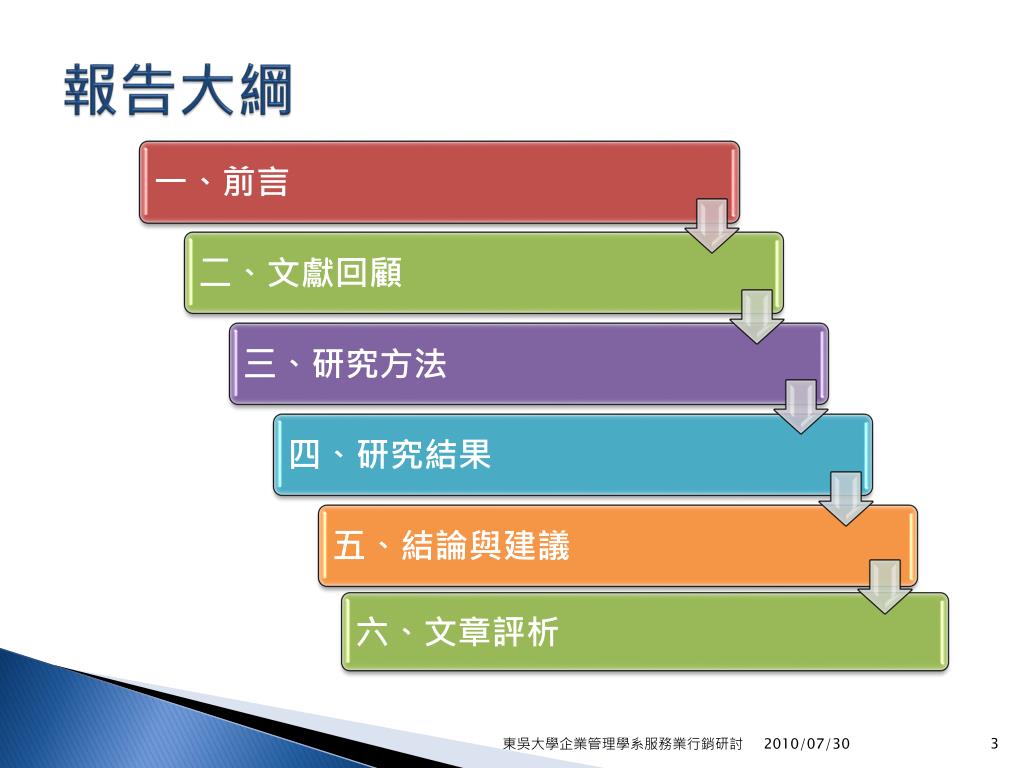 報告大綱

一、前言

二、文獻回顧

三、研究方法

四、研究結果

五、結論與建議

六、文章評析

東吳大學企業管理學系服務業行銷研討 2010/07/30 3